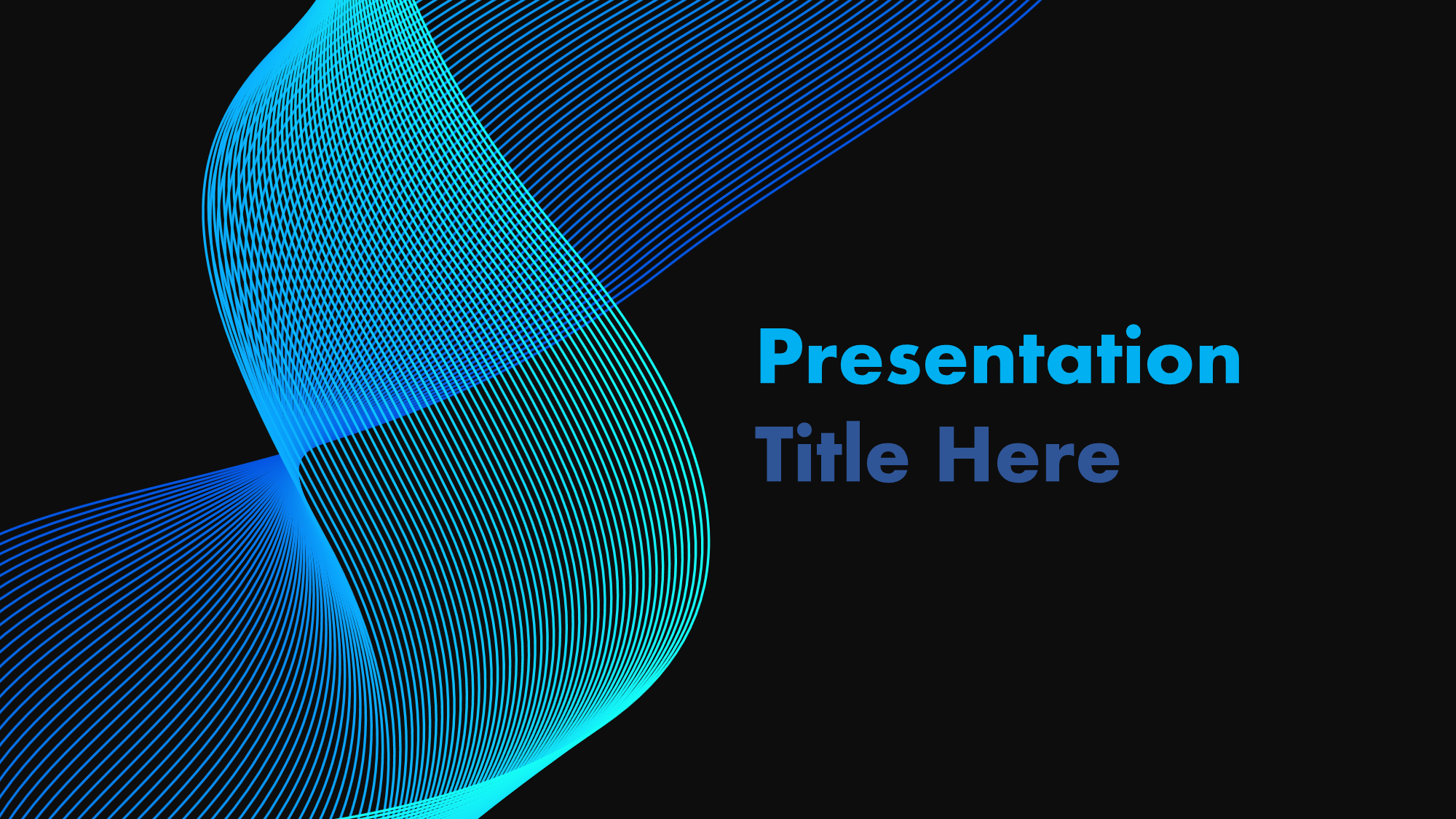 Presentation
Title Here